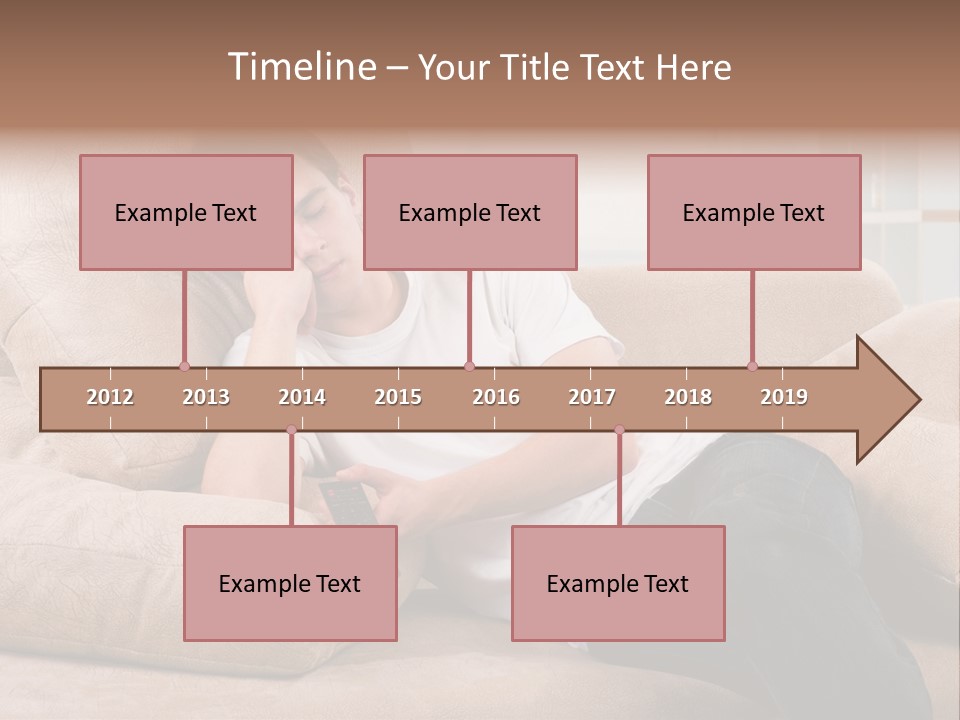 Timeline – Your Title Text Here

Example Text

Example Text

Example Text

2012 2013 2014 2015 2016 2017 2018 2019

Example Text

Example Text